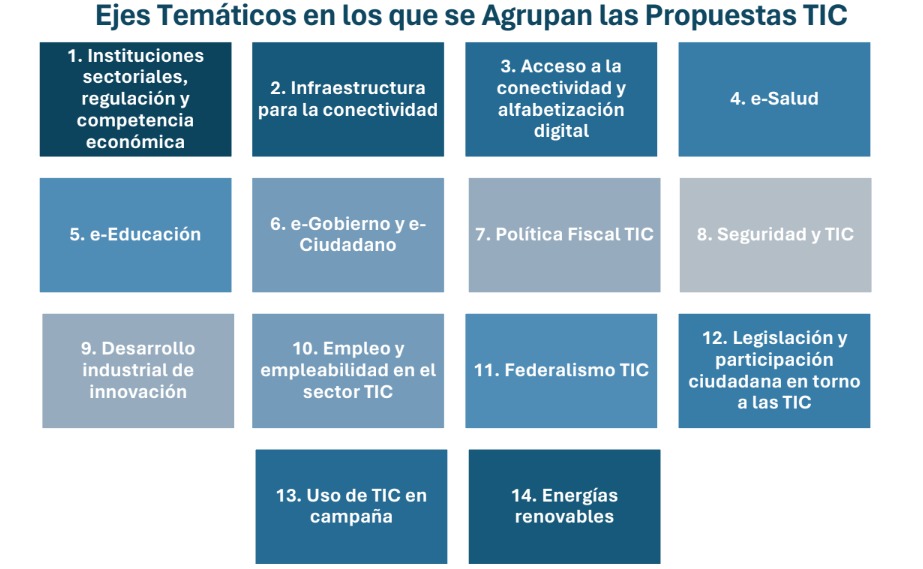 Ejes Temáticos en los que se Agrupan las Propuestas TIC

1. Instituciones sectoriales, regulación y competencia económica

2. Infraestructura para la conectividad

3. Acceso a la conectividad y alfabetización digital

4. e-Salud

5. e-Educación

6. e-Gobierno y e-Ciudadano

7. Política Fiscal TIC

8. Seguridad y TIC

9. Desarrollo industrial de innovación

10. Empleo y empleabilidad en el sector TIC

11. Federalismo TIC

12. Legislación y participación ciudadana en torno a las TIC

13. Uso de TIC en campaña

14. Energías renovables